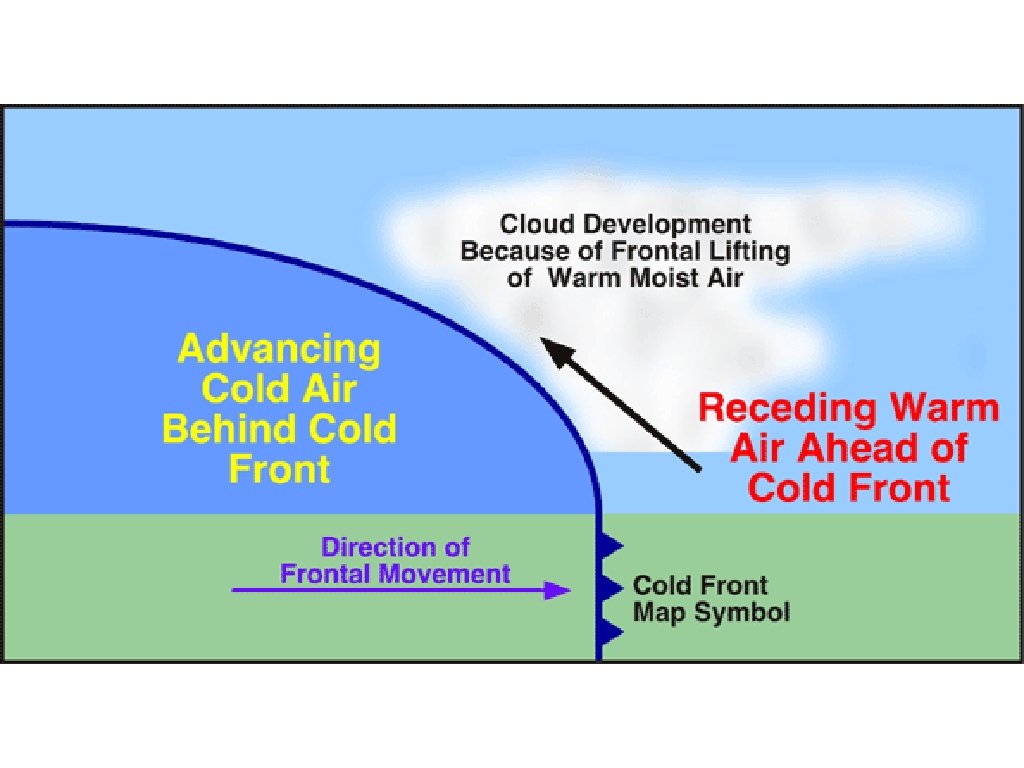 Cloud Development Because of Frontal Lifting of Warm Moist Air

Advancing Cold Air Behind Cold Front

Receding Warm Air Ahead of Cold Front

Direction of Frontal Movement

Cold Front Map Symbol